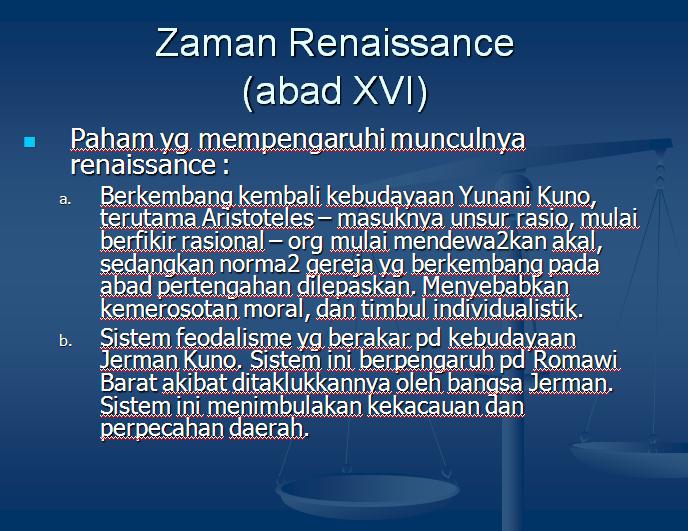 Zaman Renaissance
(abad XVI)

Paham yg mempengaruhi munculnya renaissance :

a. Berkembang kembali kebudayaan Yunani Kuno, terutama Aristoteles – masuknya unsur rasio, mulai berfikir rasional – org mulai mendewa2kan akal, sedangkan norma2 gereja yg berkembang pada abad pertengahan dilepaskan. Menyebabkan kemerosotan moral, dan timbul individualistik.

b. Sistem feodalisme yg berakar pd kebudayaan Jerman Kuno. Sistem ini berpengaruh pd Romawi Barat akibat ditaklukkannya oleh bangsa Jerman. Sistem ini menimbulakan kekacauan dan perpecahan daerah.